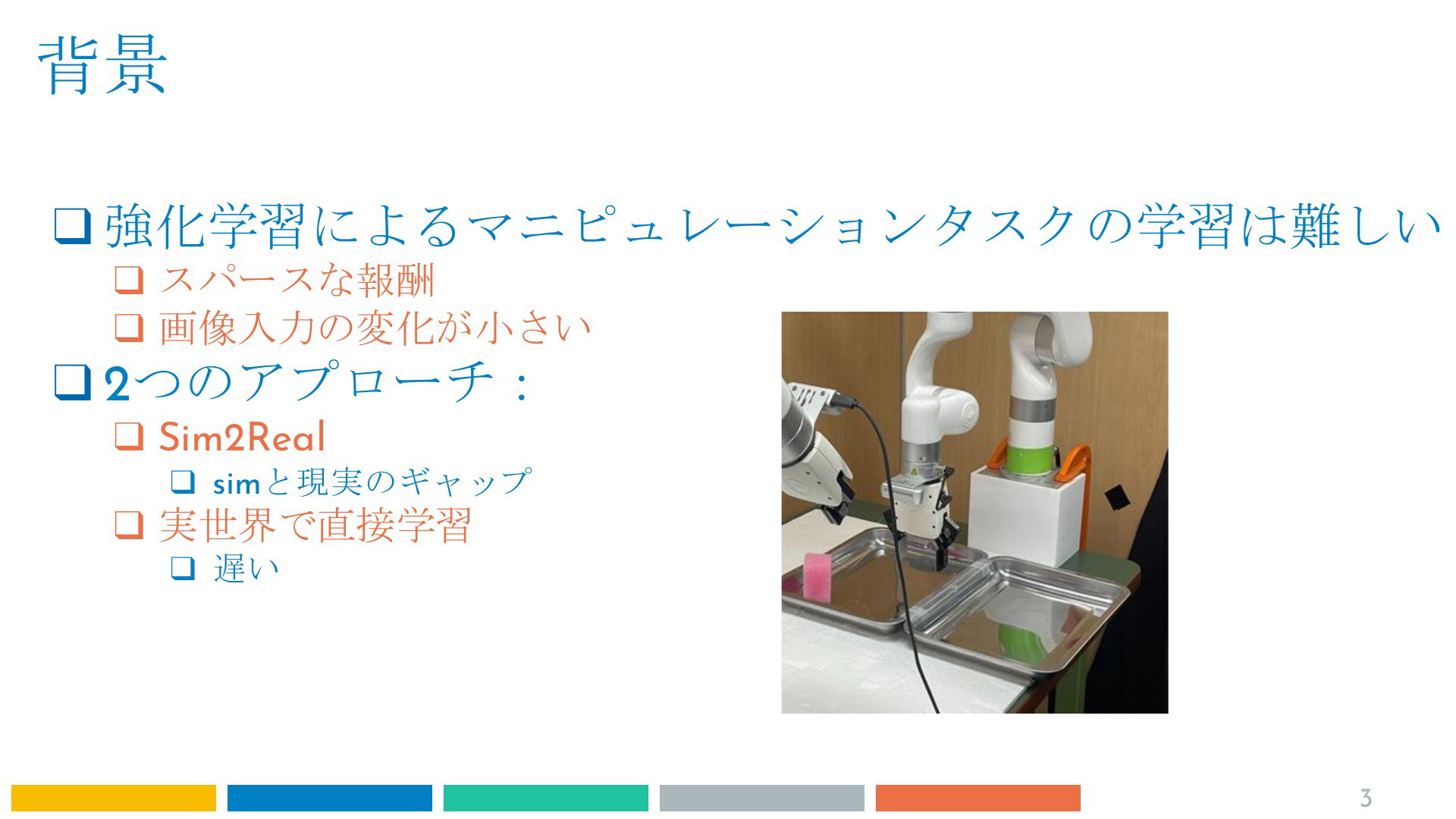 背景

❑ 強化学習によるマニピュレーションタスクの学習は難しい

❑ スパースな報酬

❑ 画像入力の変化が小さい

❑ 2つのアプローチ：

❑ Sim2Real

❑ simと現実のギャップ

❑ 実世界で直接学習

❑ 遅い

3